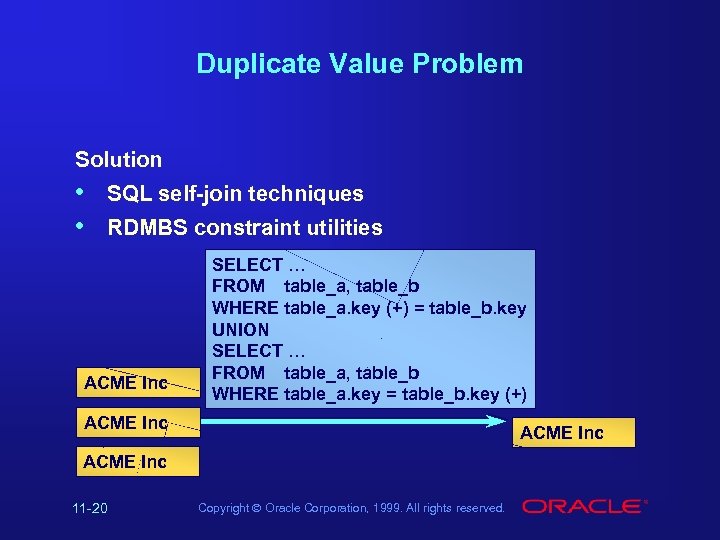 Duplicate Value Problem

Solution

• SQL self-join techniques

• RDMBS constraint utilities

SELECT …
FROM table_a, table_b
WHERE table_a.key (+) = table_b.key
UNION
SELECT …
FROM table_a, table_b
WHERE table_a.key = table_b.key (+)

ACME Inc

ACME Inc

ACME Inc

ACME Inc

11-20

Copyright © Oracle Corporation, 1999. All rights reserved.

ORACLE®